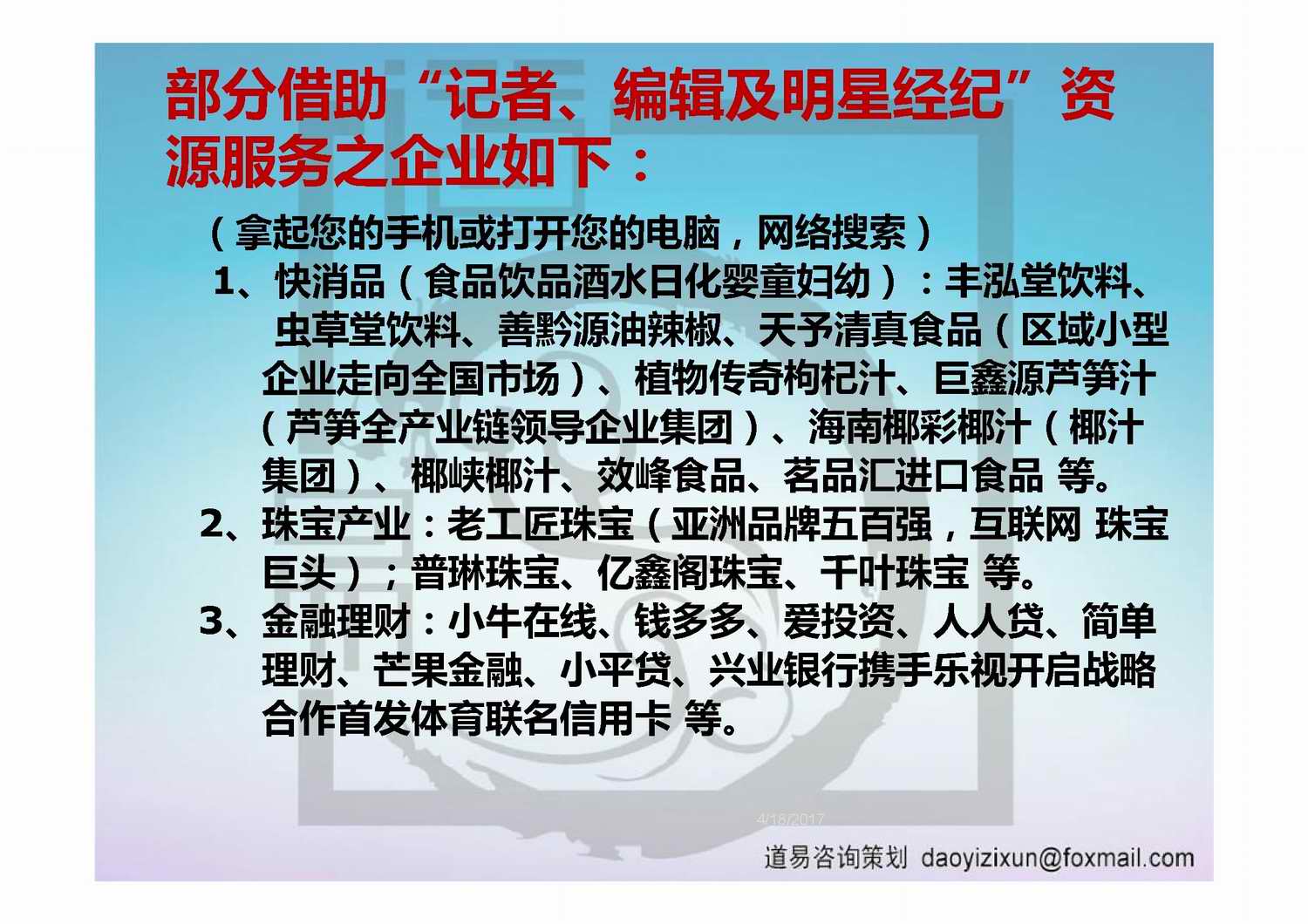 部分借助“记者、编辑及明星经纪”资源服务之企业如下：

（拿起您的手机或打开您的电脑，网络搜索）

1、快消品（食品饮品酒水日化婴童妇幼）：丰泓堂饮料、虫草堂饮料、善黔源油辣椒、天予清真食品（区域小型企业走向全国市场）、植物传奇枸杞汁、巨鑫源芦笋汁（芦笋全产业链领导企业集团）、海南椰彩椰汁（椰汁集团）、椰峡椰汁、效峰食品、茗品汇进口食品 等。

2、珠宝产业：老工匠珠宝（亚洲品牌五百强，互联网 珠宝巨头）；普琳珠宝、亿鑫阁珠宝、千叶珠宝 等。

3、金融理财：小牛在线、钱多多、爱投资、人人贷、简单理财、芒果金融、小平贷、兴业银行携手乐视开启战略合作首发体育联名信用卡 等。

4/18/2017

道易咨询策划 daoyizixun@foxmail.com